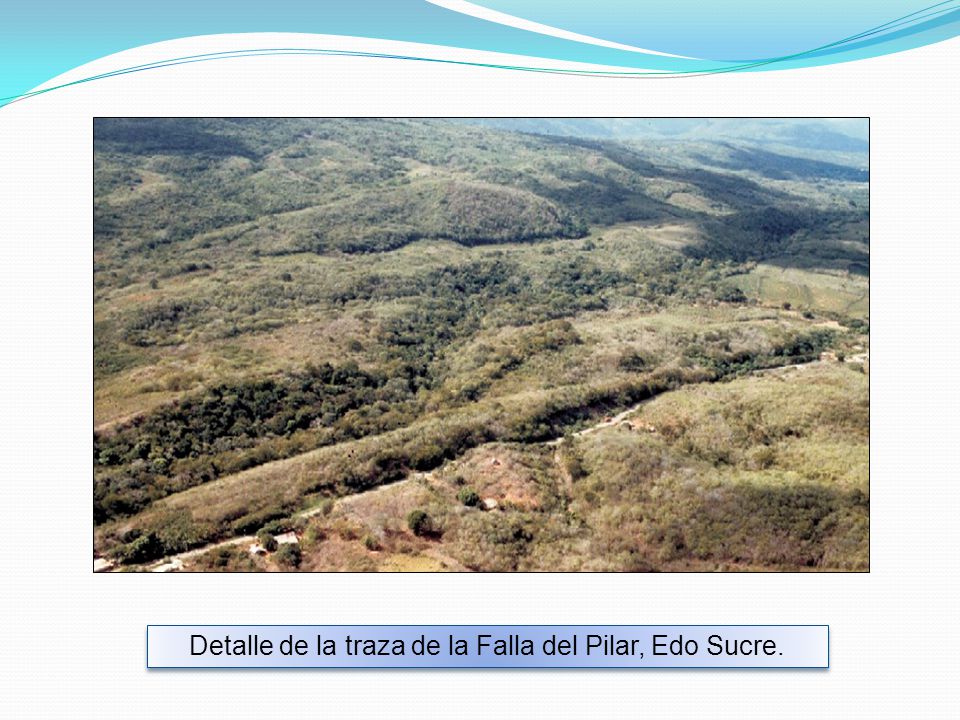 Detalle de la traza de la Falla del Pilar, Edo Sucre.